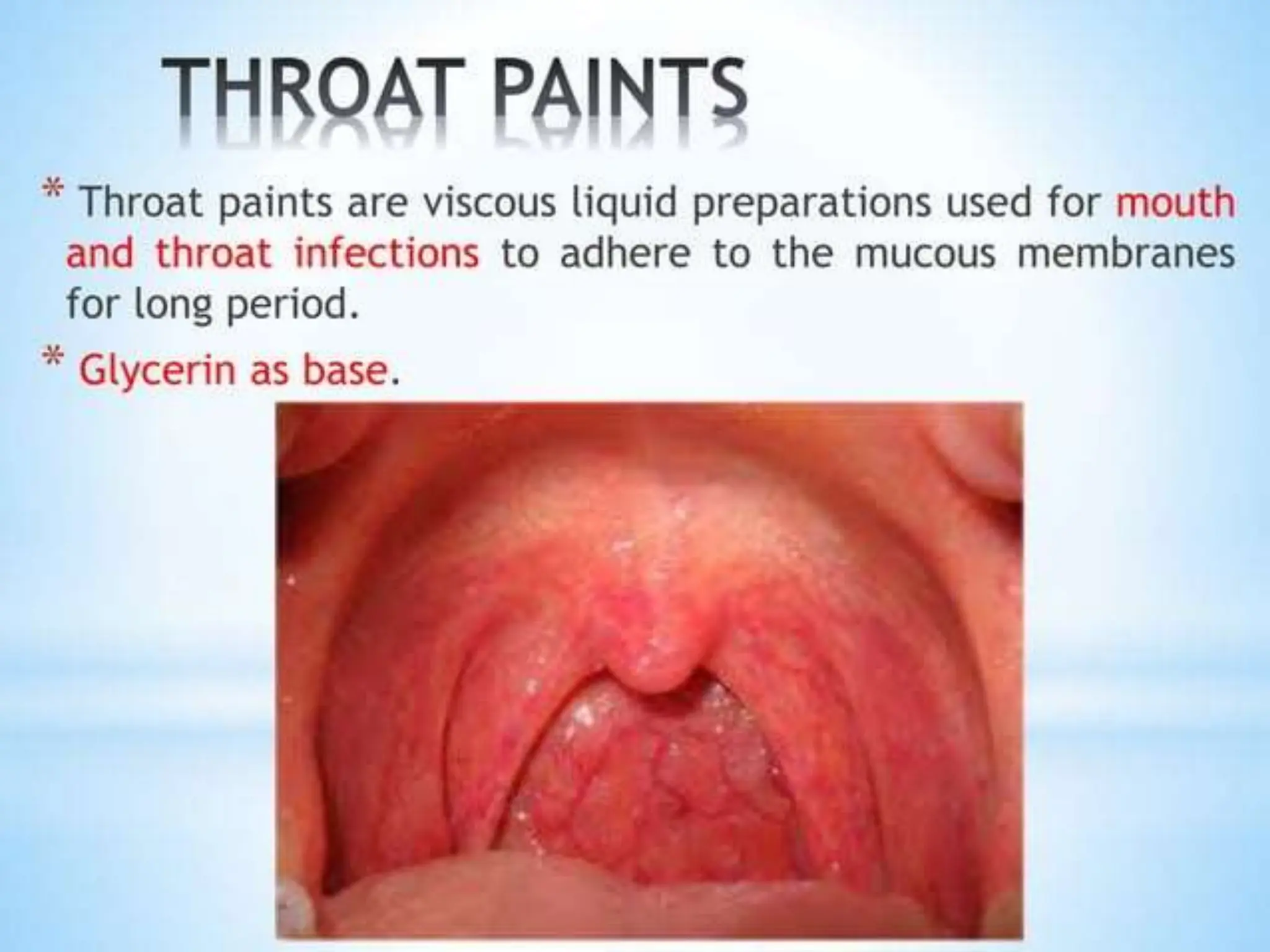 THROAT PAINTS

* Throat paints are viscous liquid preparations used for mouth and throat infections to adhere to the mucous membranes for long period.

* Glycerin as base.